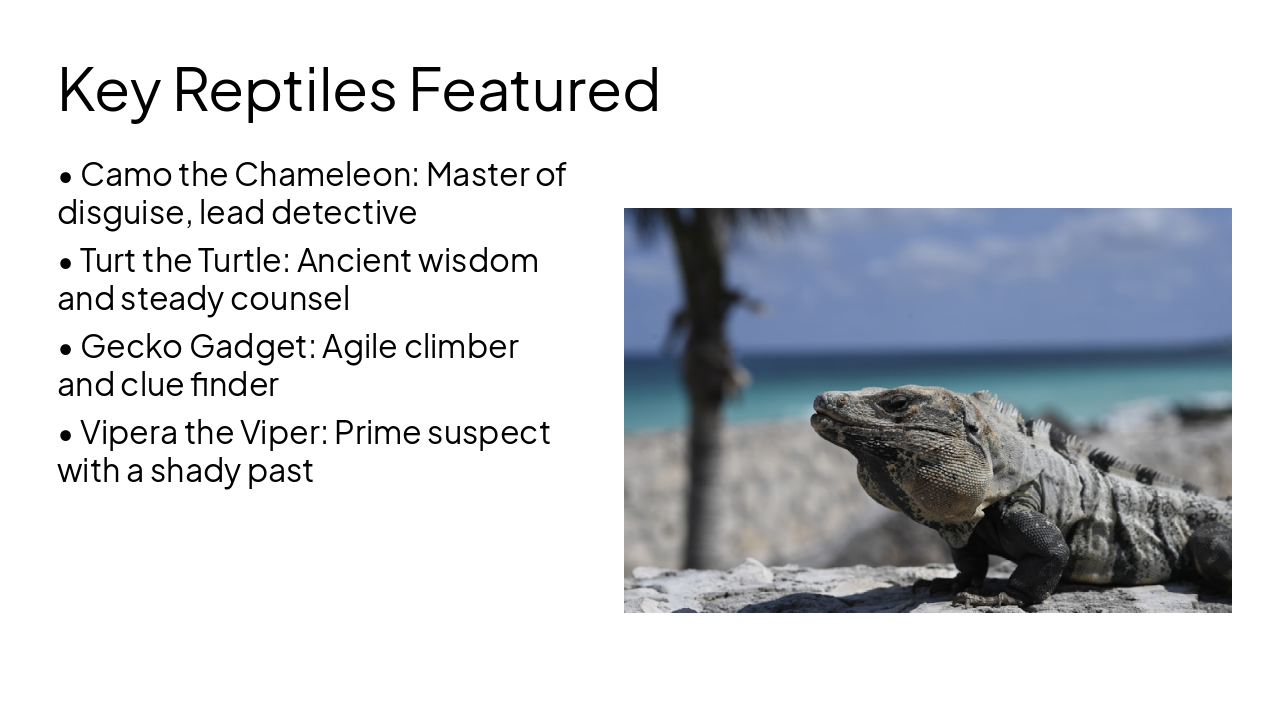 Key Reptiles Featured

• Camo the Chameleon: Master of disguise, lead detective

• Turt the Turtle: Ancient wisdom and steady counsel

• Gecko Gadget: Agile climber and clue finder

• Vipera the Viper: Prime suspect with a shady past